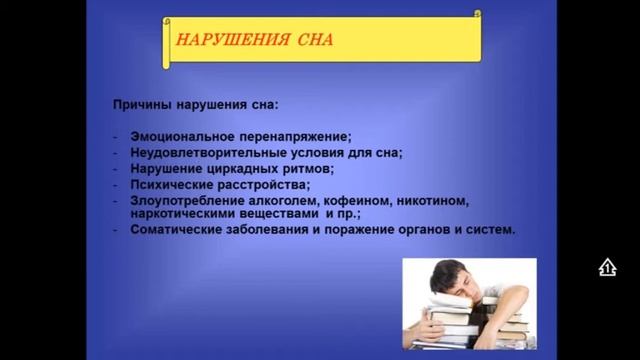 НАРУШЕНИЯ СНА

Причины нарушения сна:

- Эмоциональное перенапряжение;
- Неудовлетворительные условия для сна;
- Нарушение циркадных ритмов;
- Психические расстройства;
- Злоупотребление алкоголем, кофеином, никотином, наркотическими веществами и пр.;
- Соматические заболевания и поражение органов и систем.

1